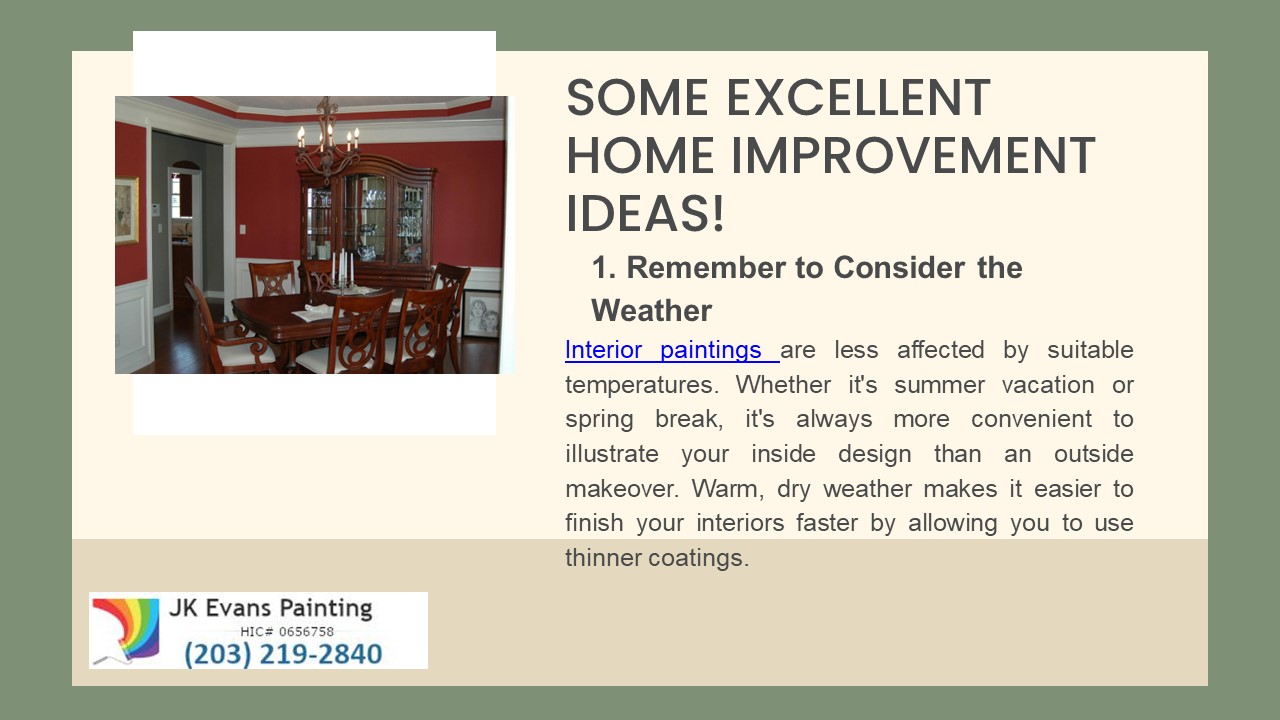 SOME EXCELLENT HOME IMPROVEMENT IDEAS!

1. Remember to Consider the Weather

Interior paintings are less affected by suitable temperatures. Whether it's summer vacation or spring break, it's always more convenient to illustrate your inside design than an outside makeover. Warm, dry weather makes it easier to finish your interiors faster by allowing you to use thinner coatings.

JK Evans Painting
HIC# 0656758
(203) 219-2840